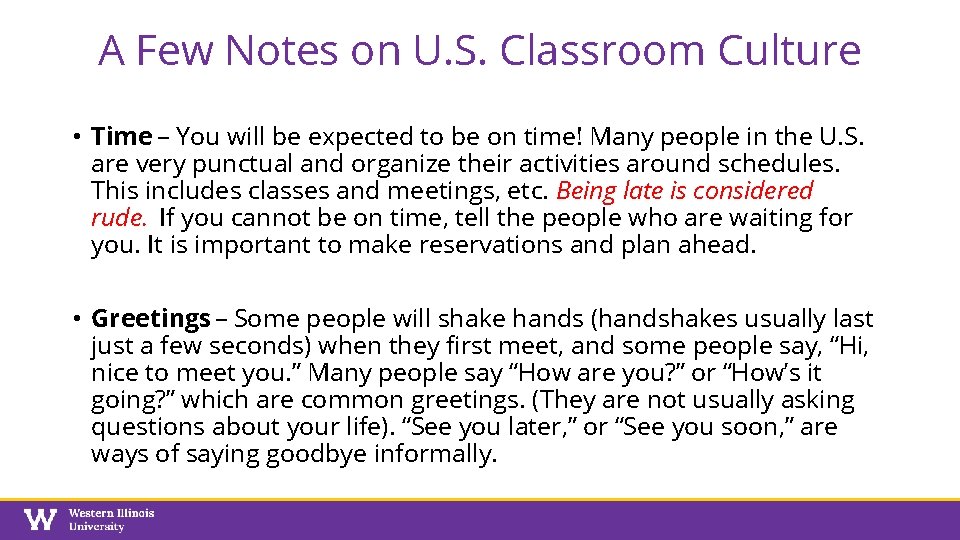 A Few Notes on U.S. Classroom Culture

• Time – You will be expected to be on time! Many people in the U.S. are very punctual and organize their activities around schedules. This includes classes and meetings, etc. Being late is considered rude. If you cannot be on time, tell the people who are waiting for you. It is important to make reservations and plan ahead.

• Greetings – Some people will shake hands (handshakes usually last just a few seconds) when they first meet, and some people say, “Hi, nice to meet you.” Many people say “How are you?” or “How’s it going?” which are common greetings. (They are not usually asking questions about your life). “See you later,” or “See you soon,” are ways of saying goodbye informally.

W Western Illinois University